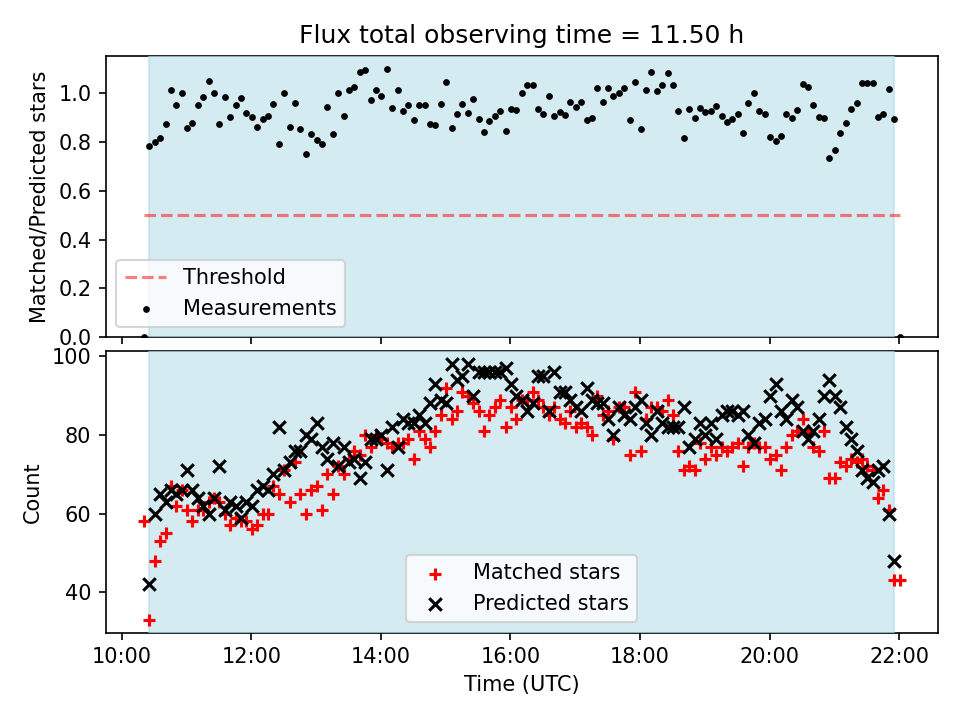 Flux total observing time = 11.50 h

Matched/Predicted stars

1.0
0.8
0.6
0.4
0.2
0.0

Threshold
Measurements

Count

100
80
60
40

Matched stars
Predicted stars

10:00
12:00
14:00
16:00
18:00
20:00
22:00

Time (UTC)